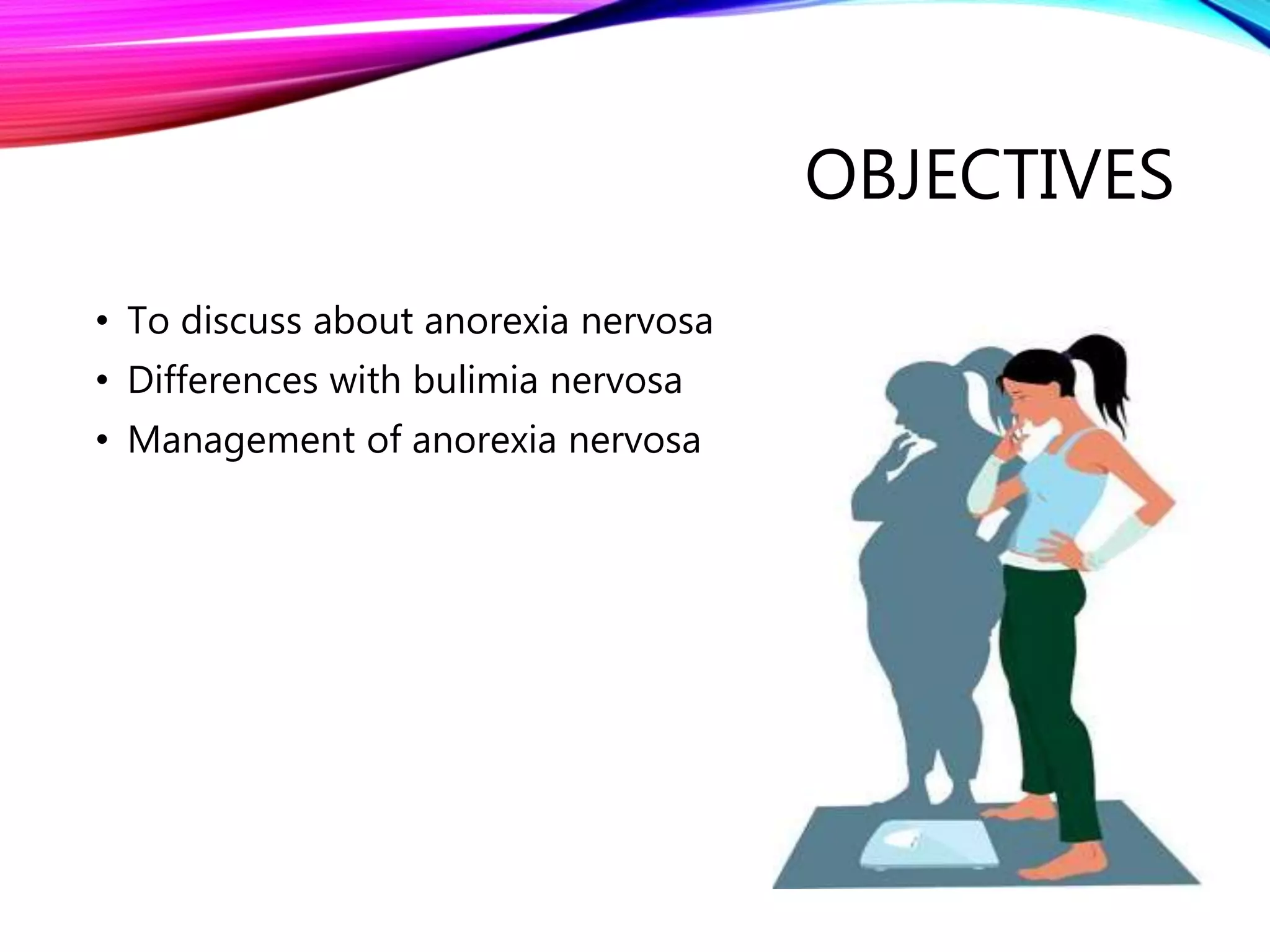 OBJECTIVES

• To discuss about anorexia nervosa
• Differences with bulimia nervosa
• Management of anorexia nervosa